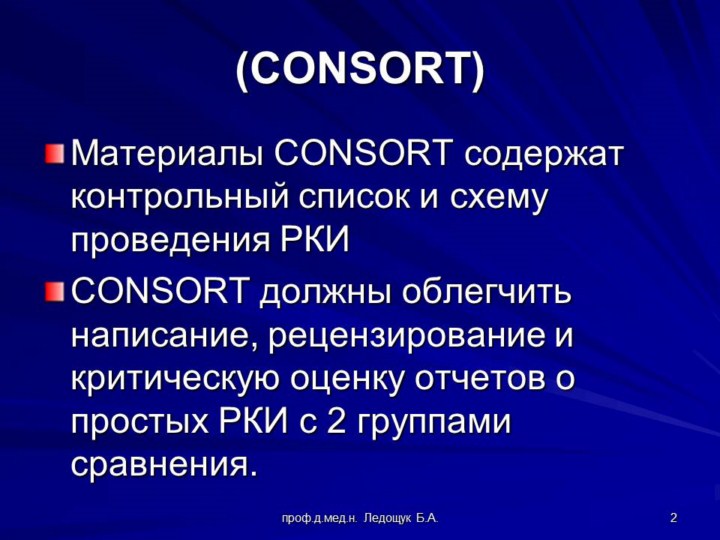 (CONSORT)

Материалы CONSORT содержат контрольный список и схему проведения РКИ

CONSORT должны облегчить написание, рецензирование и критическую оценку отчетов о простых РКИ с 2 группами сравнения.

проф.д.мед.н. Ледощук Б.А.

2